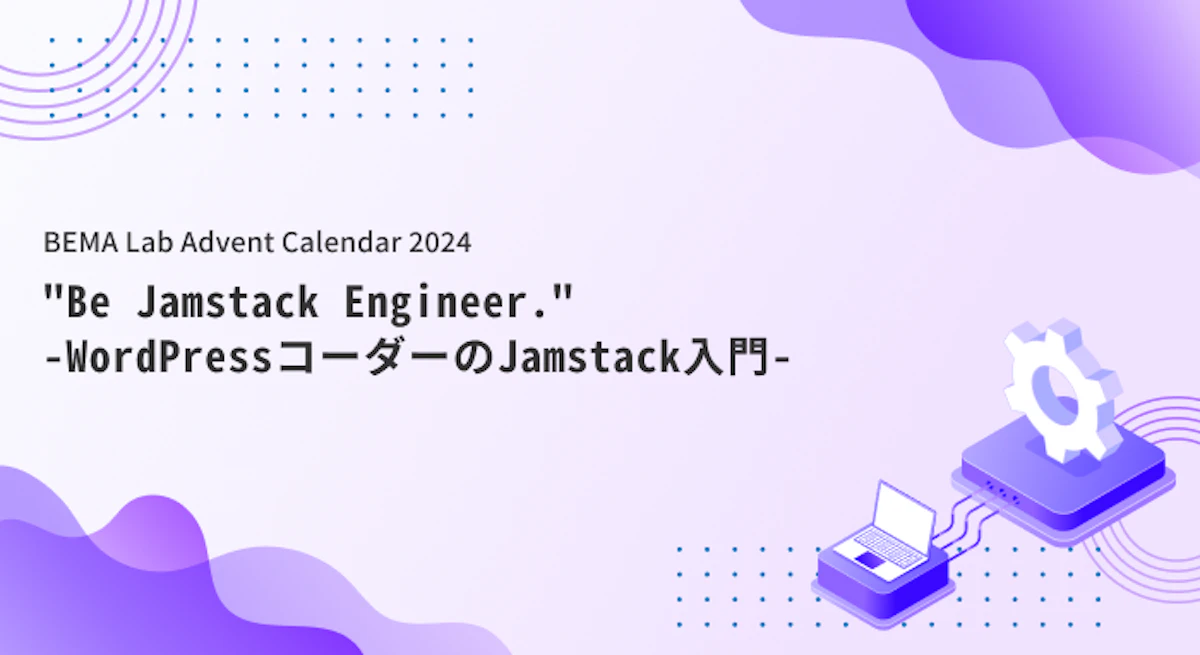 BEMA Lab Advent Calendar 2024

"Be Jamstack Engineer."
-WordPressコーダーのJamstack入門-